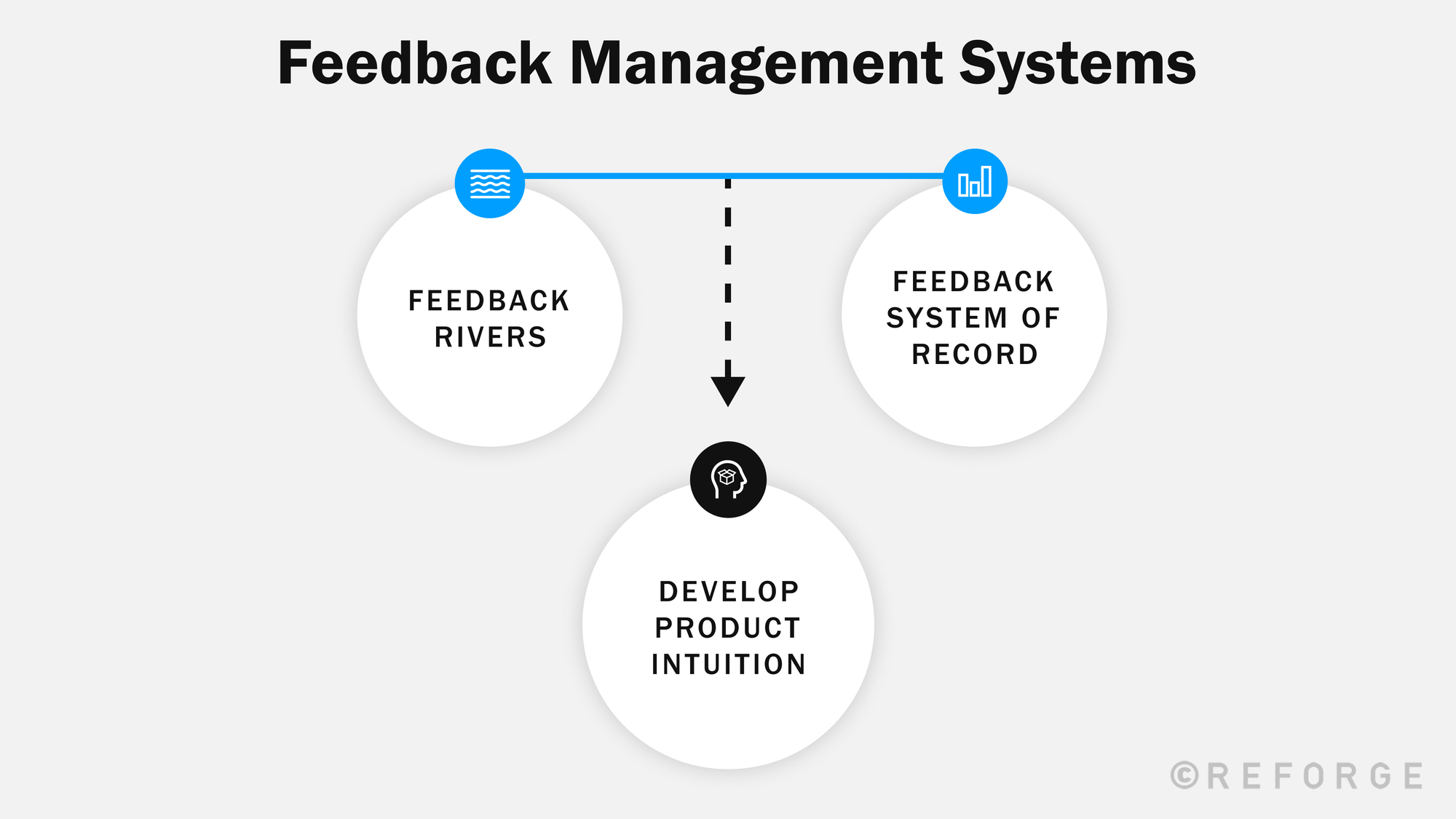 Feedback Management Systems

FEEDBACK RIVERS

FEEDBACK SYSTEM OF RECORD

DEVELOP PRODUCT INTUITION

©REFORGE